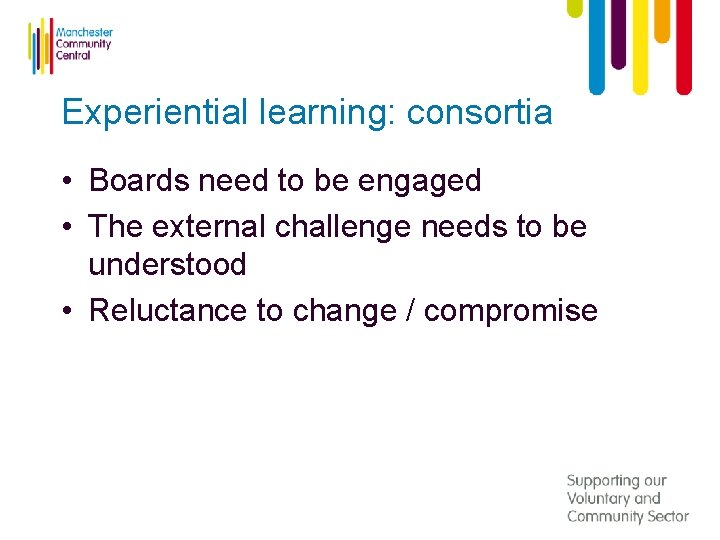 Manchester
Community
Central

Experiential learning: consortia

• Boards need to be engaged
• The external challenge needs to be understood
• Reluctance to change / compromise

Supporting our
Voluntary and
Community Sector